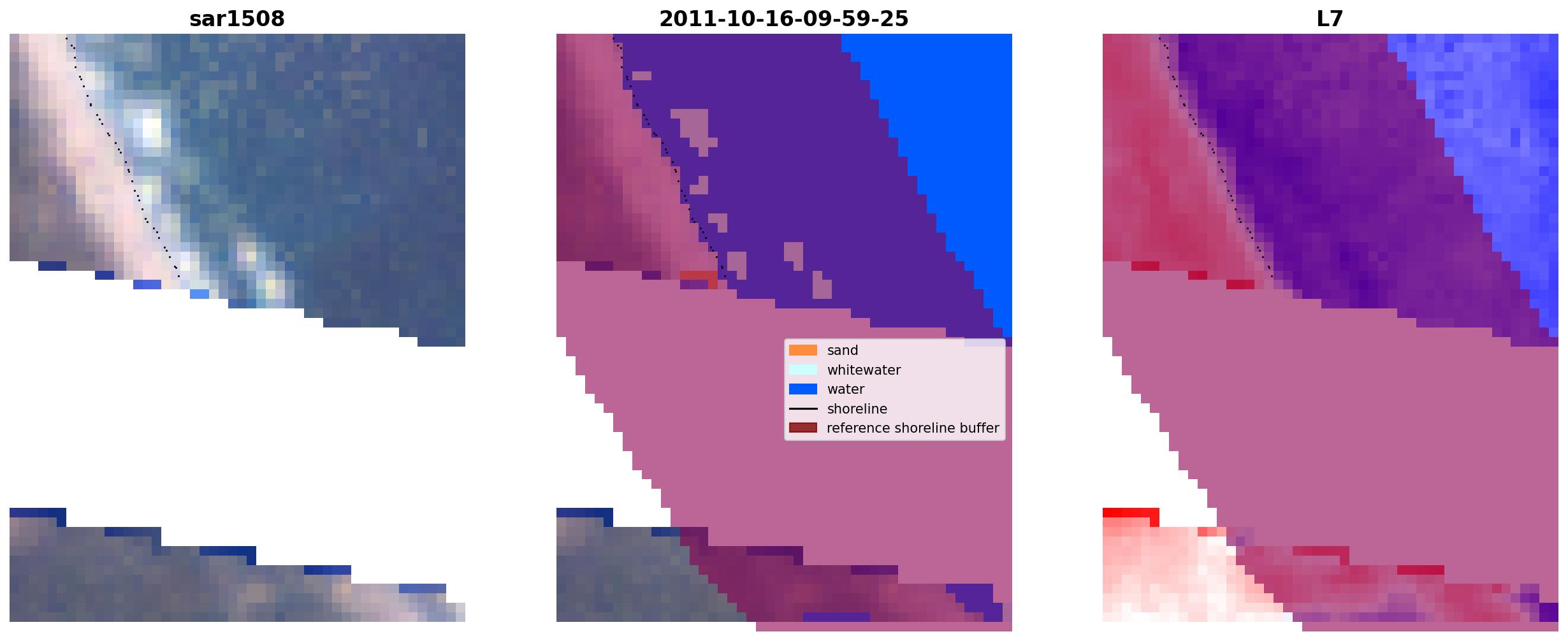 sar1508

2011-10-16-09-59-25

sand
whitewater
water
shoreline
reference shoreline buffer

L7